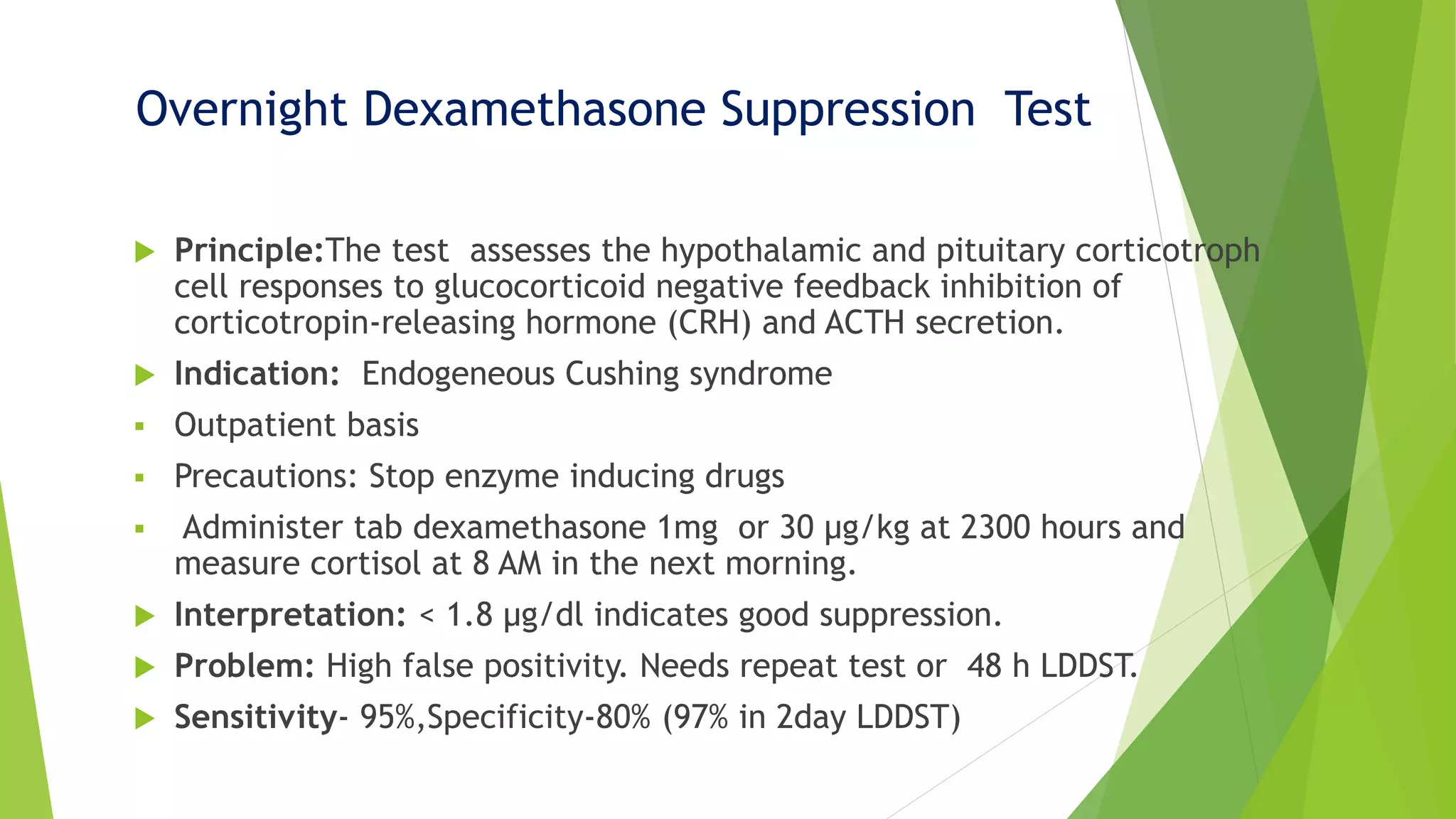 Overnight Dexamethasone Suppression Test

Principle:The test assesses the hypothalamic and pituitary corticotroph cell responses to glucocorticoid negative feedback inhibition of corticotropin-releasing hormone (CRH) and ACTH secretion.

Indication: Endogeneous Cushing syndrome

Outpatient basis

Precautions: Stop enzyme inducing drugs

Administer tab dexamethasone 1mg or 30 µg/kg at 2300 hours and measure cortisol at 8 AM in the next morning.

Interpretation: < 1.8 µg/dl indicates good suppression.

Problem: High false positivity. Needs repeat test or 48 h LDDST.

Sensitivity- 95%,Specificity-80% (97% in 2day LDDST)